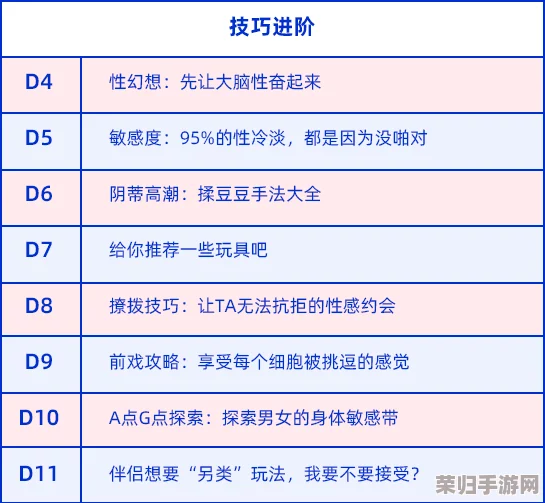 | 技巧进阶 | |
|---|---|
| D4 | 性幻想：先让大脑性奋起来 |
| D5 | 敏感度：95%的性冷淡，都是因为没啪对 |
| D6 | 阴蒂高潮：揉豆豆手法大全 |
| D7 | 给你推荐一些玩具吧 |
| D8 | 撩拨技巧：让TA无法抗拒的性感约会 |
| D9 | 前戏攻略：享受每个细胞被挑逗的感觉 |
| D10 | A点G点探索：探索男女的身体敏感带 |
| D11 | 伴侣想要“另类”玩法，我要不要接受？ |

茉归手游网